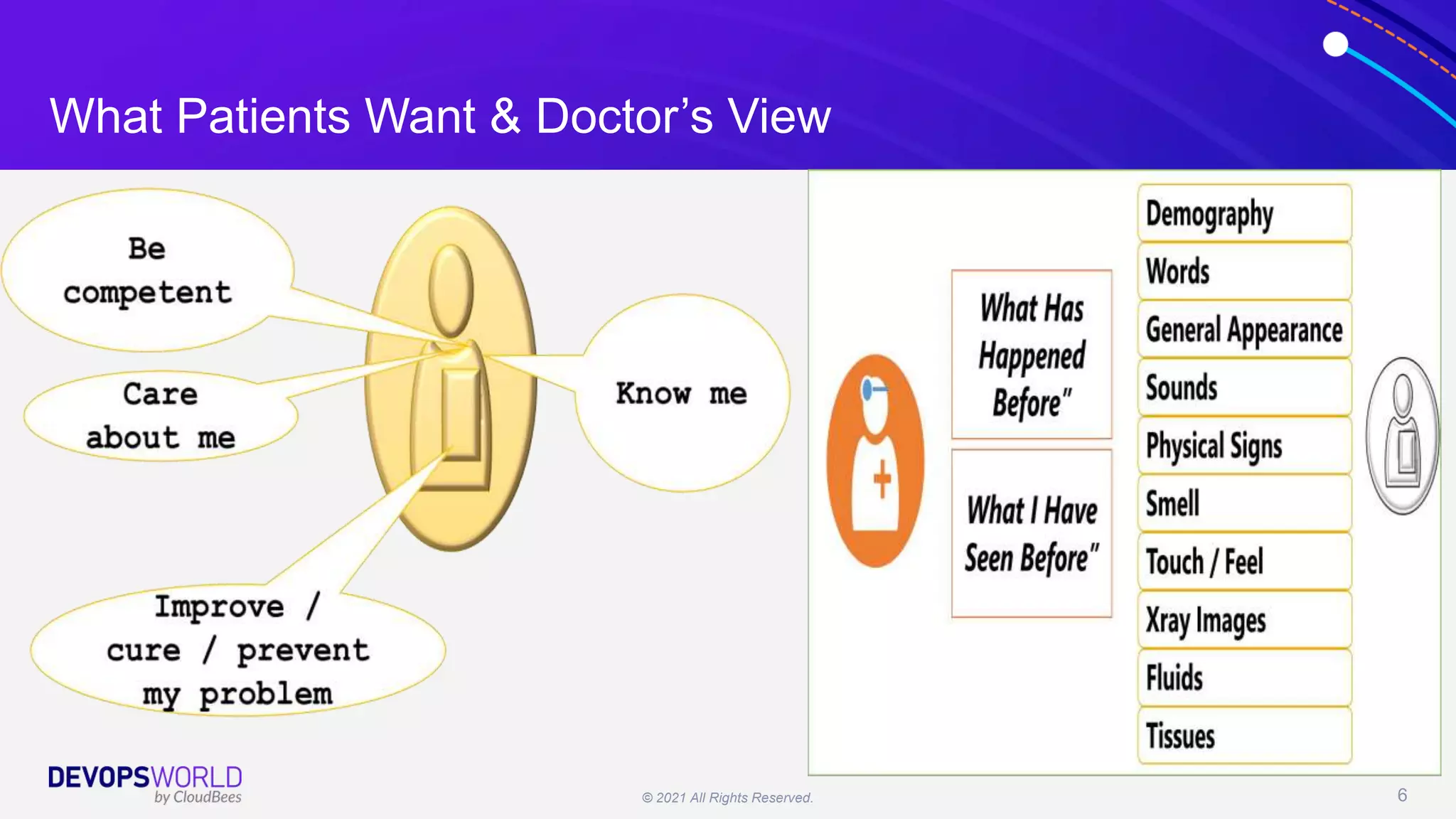 What Patients Want & Doctor's View

Be competent

Care about me

Know me

Improve / cure / prevent my problem

What Has Happened Before"

What I Have Seen Before"

Demography

Words

General Appearance

Sounds

Physical Signs

Smell

Touch / Feel

Xray Images

Fluids

Tissues

DEVOPSWORLD by CloudBees

© 2021 All Rights Reserved.

6